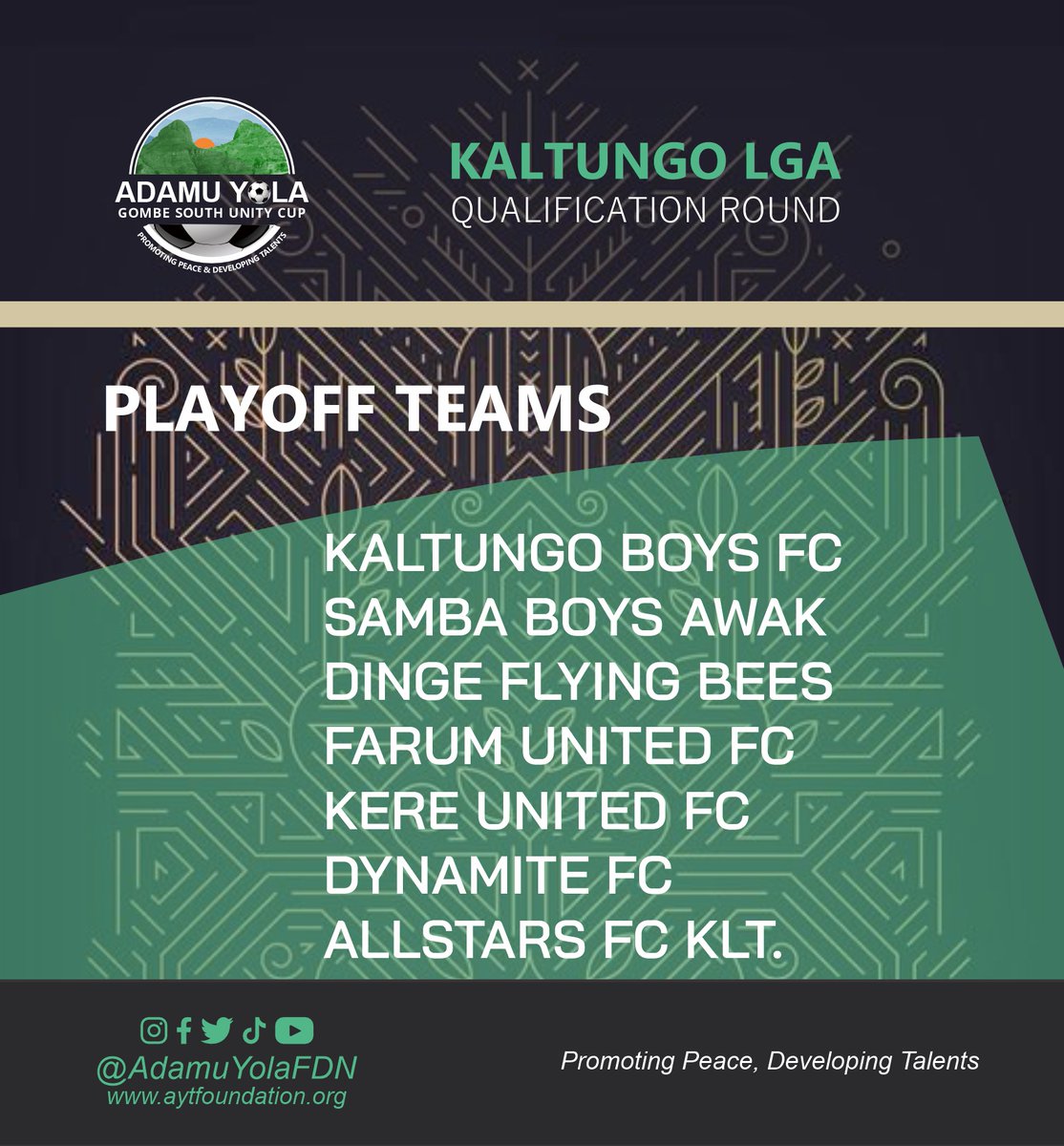 ADAMU YOLA
GOMBE SOUTH UNITY CUP
PROMOTING PEACE & DEVELOPING TALENTS

KALTUNGO LGA
QUALIFICATION ROUND

PLAYOFF TEAMS

KALTUNGO BOYS FC
SAMBA BOYS AWAK
DINGE FLYING BEES
FARUM UNITED FC
KERE UNITED FC
DYNAMITE FC
ALLSTARS FC KLT.

@AdamuYolaFDN
www.aytfoundation.org

Promoting Peace, Developing Talents